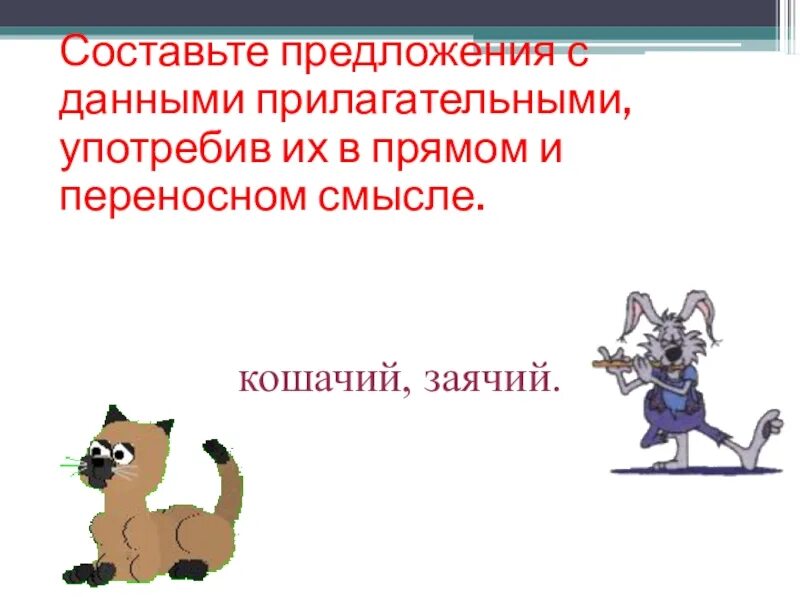 Составьте предложения с данными прилагательными, употребив их в прямом и переносном смысле.

кошачий, заячий.